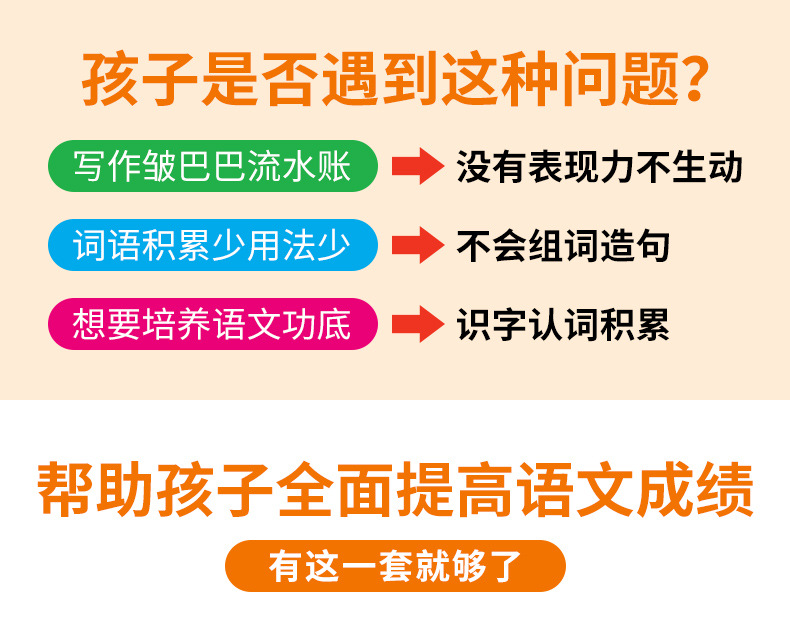 孩子是否遇到这种问题?

写作皱巴巴流水账 没有表现力不生动

词语积累少用法少 不会组词造句

想要培养语文功底 识字认词积累

帮助孩子全面提高语文成绩

有这一套就够了